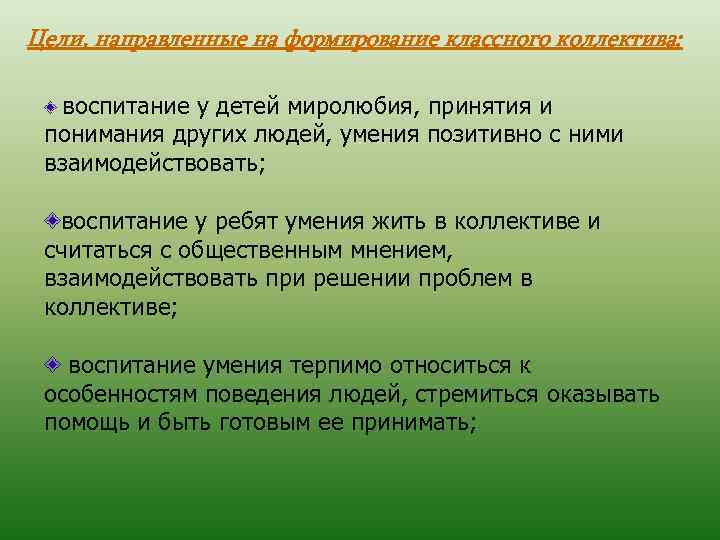 Цели, направленные на формирование классного коллектива:

воспитание у детей миролюбия, принятия и понимания других людей, умения позитивно с ними взаимодействовать;

воспитание у ребят умения жить в коллективе и считаться с общественным мнением, взаимодействовать при решении проблем в коллективе;

воспитание умения терпимо относиться к особенностям поведения людей, стремиться оказывать помощь и быть готовым ее принимать;